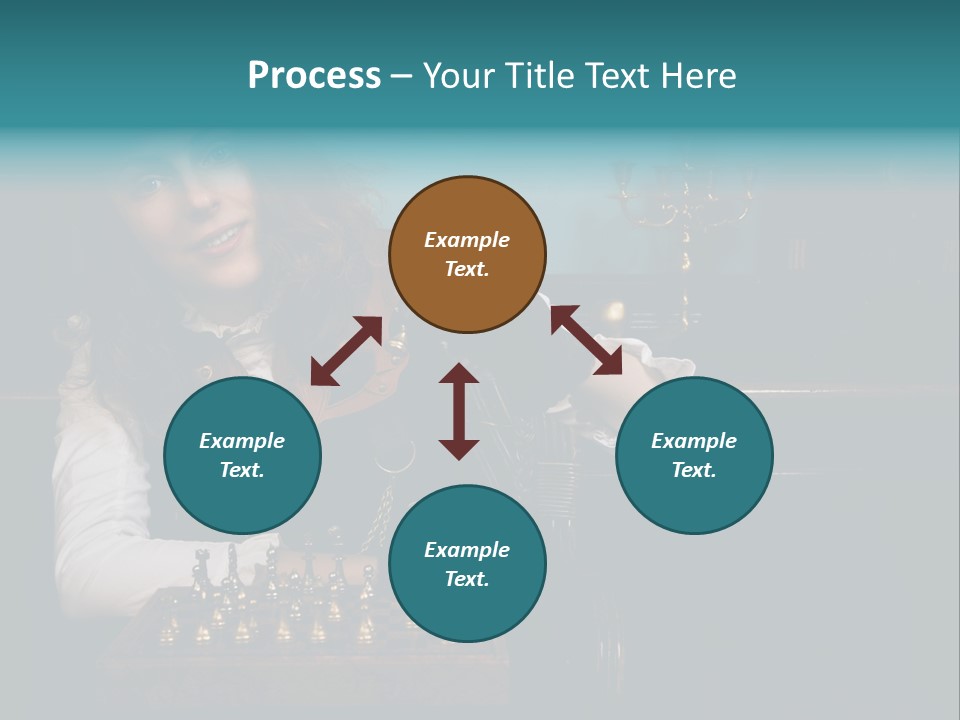 Process – Your Title Text Here

Example Text.

Example Text.

Example Text.

Example Text.